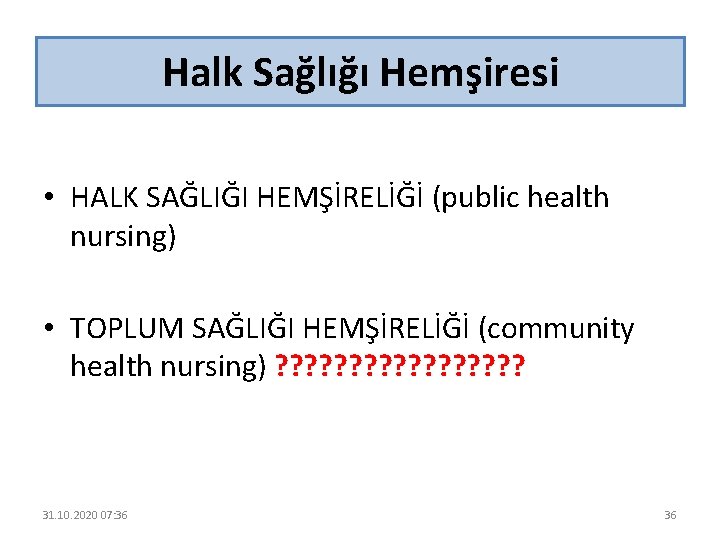 Halk Sağlığı Hemşiresi

• HALK SAĞLIĞI HEMŞİRELİĞİ (public health nursing)

• TOPLUM SAĞLIĞI HEMŞİRELİĞİ (community health nursing) ????????????????

31.10.2020 07:36

36